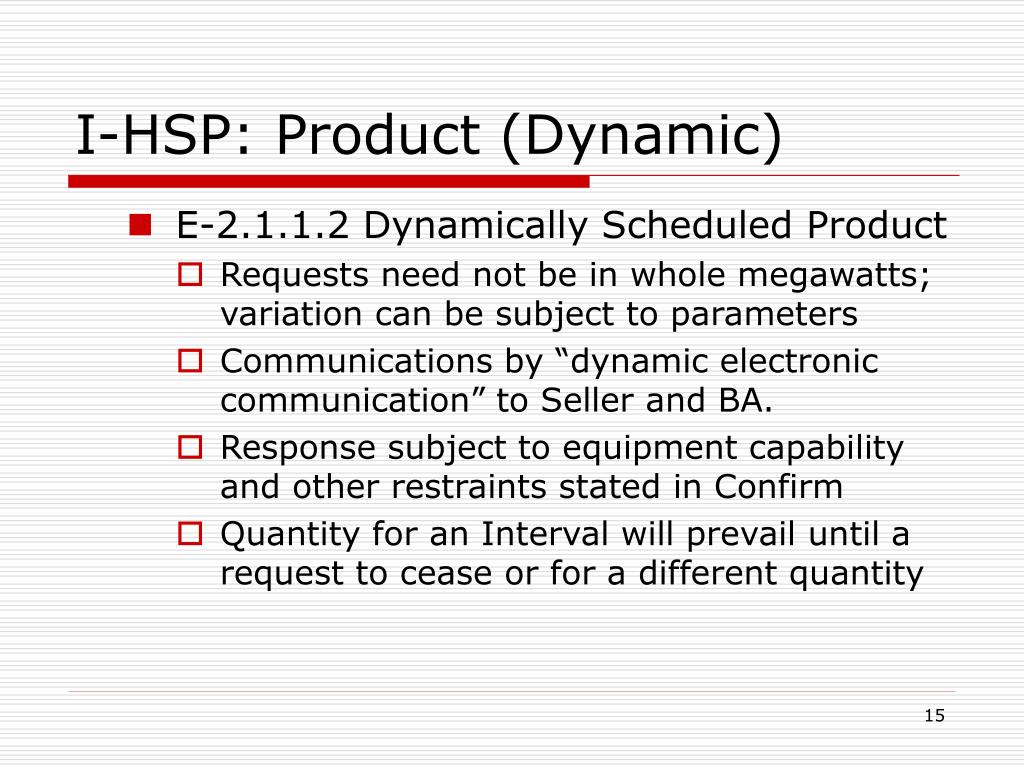 I-HSP: Product (Dynamic)

E-2.1.1.2 Dynamically Scheduled Product

Requests need not be in whole megawatts; variation can be subject to parameters

Communications by “dynamic electronic communication” to Seller and BA.

Response subject to equipment capability and other restraints stated in Confirm

Quantity for an Interval will prevail until a request to cease or for a different quantity

15